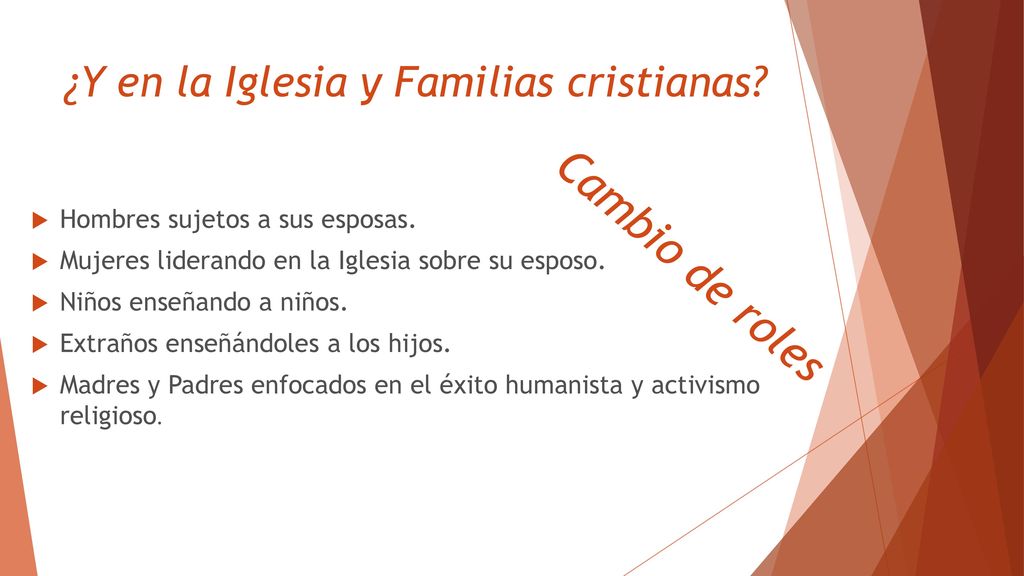 ¿Y en la Iglesia y Familias cristianas?

Hombres sujetos a sus esposas.

Mujeres liderando en la Iglesia sobre su esposo.

Niños enseñando a niños.

Extraños enseñándoles a los hijos.

Madres y Padres enfocados en el éxito humanista y activismo religioso.

Cambio de roles